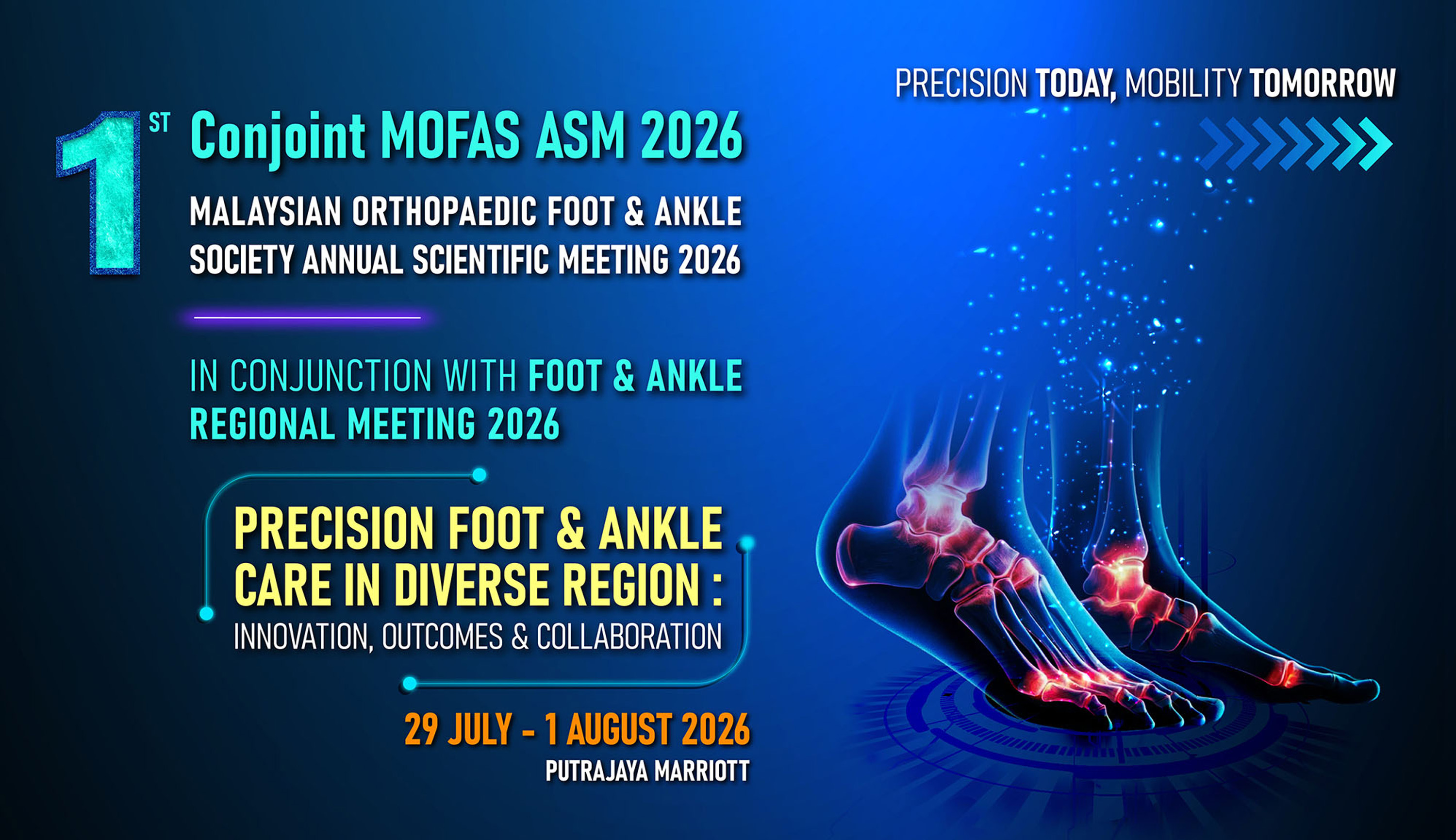 PRECISION TODAY, MOBILITY TOMORROW

1ST Conjoint MOFAS ASM 2026

MALAYSIAN ORTHOPAEDIC FOOT & ANKLE SOCIETY ANNUAL SCIENTIFIC MEETING 2026

IN CONJUNCTION WITH FOOT & ANKLE REGIONAL MEETING 2026

PRECISION FOOT & ANKLE CARE IN DIVERSE REGION : INNOVATION, OUTCOMES & COLLABORATION

29 JULY - 1 AUGUST 2026
PUTRAJAYA MARRIOTT